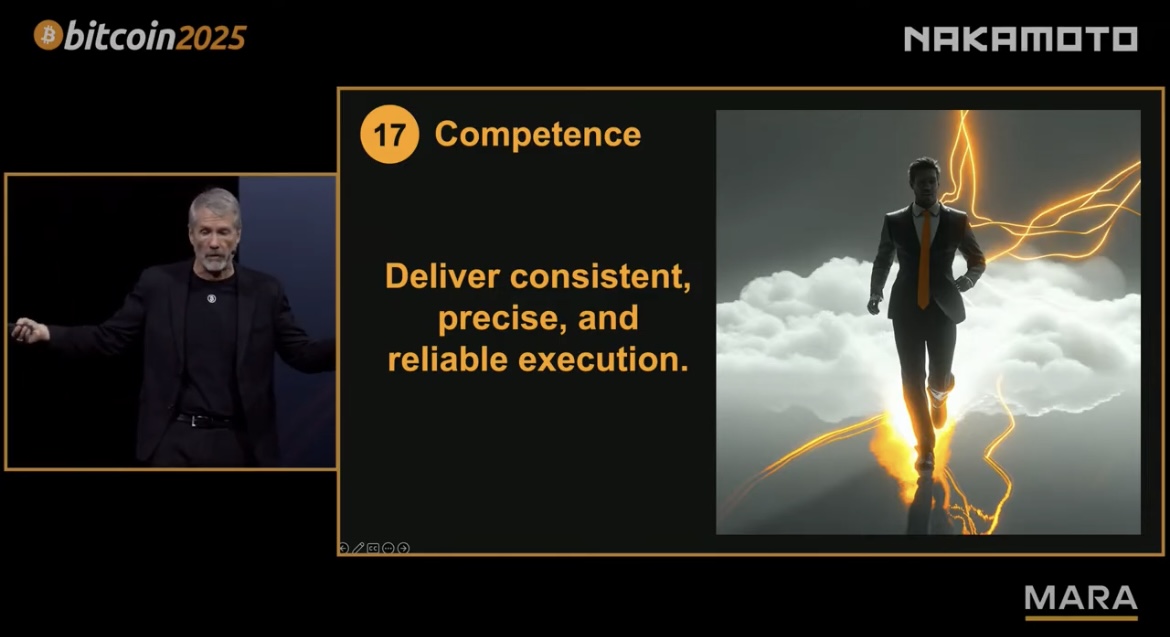 bitcoin2025

NAKAMOTO

17 Competence

Deliver consistent, precise, and reliable execution.

MARA